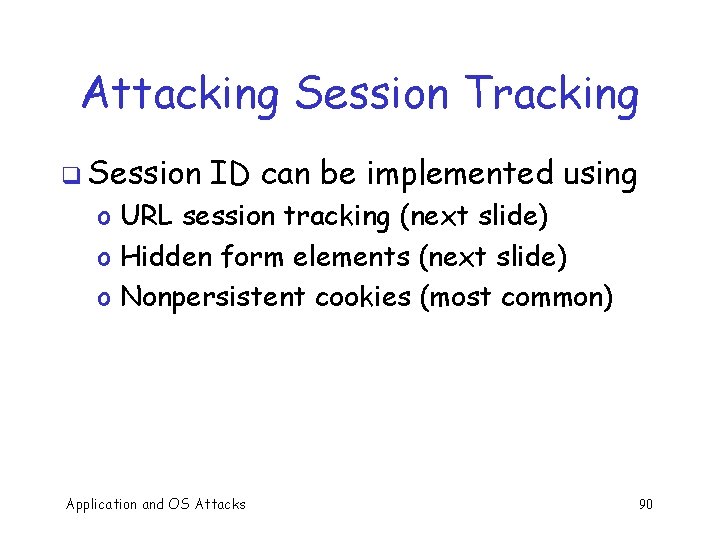 Attacking Session Tracking

❑ Session ID can be implemented using
o URL session tracking (next slide)
o Hidden form elements (next slide)
o Nonpersistent cookies (most common)

Application and OS Attacks 90